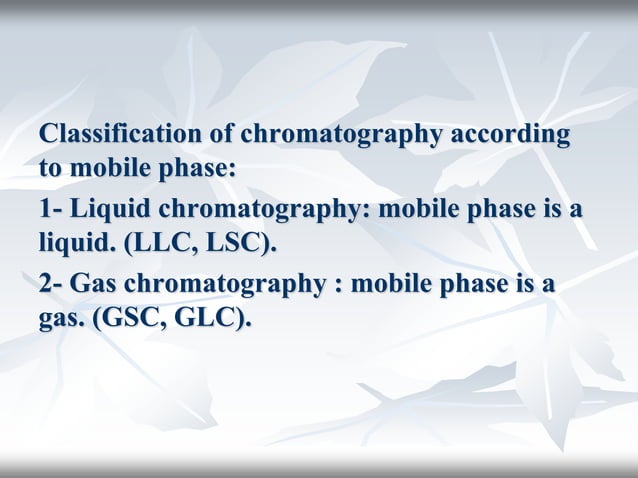 Classification of chromatography according to mobile phase:

1- Liquid chromatography: mobile phase is a liquid. (LLC, LSC).

2- Gas chromatography : mobile phase is a gas. (GSC, GLC).